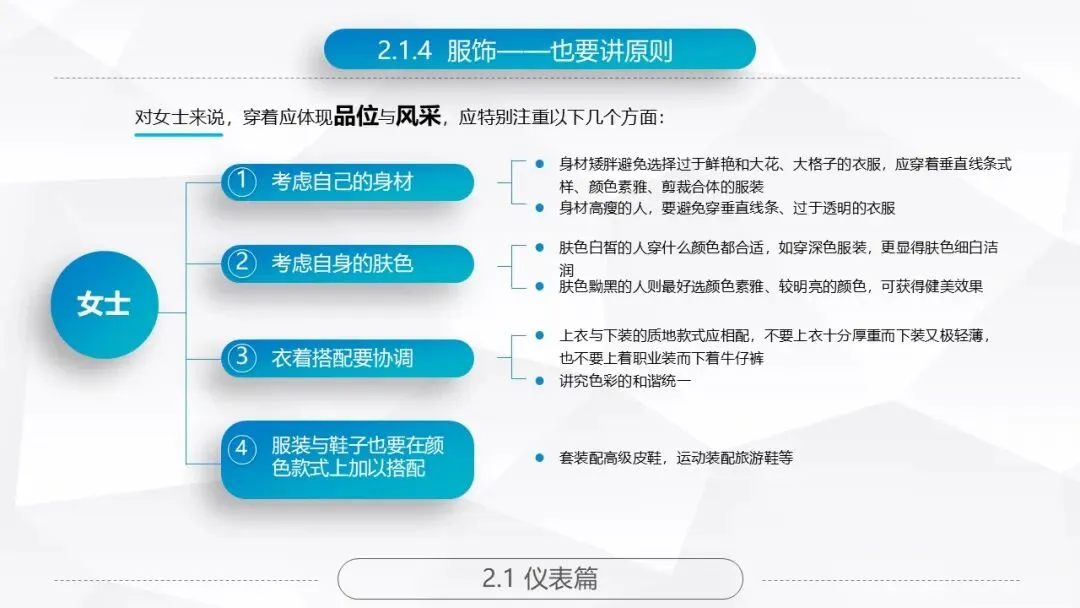 2.1.4 服饰——也要讲原则

对女士来说，穿着应体现品位与风采，应特别注重以下几个方面：

女士

① 考虑自己的身材

- 身材矮胖避免选择过于鲜艳和大花、大格子的衣服，应穿着垂直线条式样、颜色素雅、剪裁合体的服装
- 身材高瘦的人，要避免穿垂直线条、过于透明的衣服

② 考虑自身的肤色

- 肤色白皙的人穿什么颜色都合适，如穿深色服装，更显得肤色细白洁润
- 肤色黝黑的人则最好选颜色素雅、较明亮的颜色，可获得健美效果

③ 衣着搭配要协调

- 上衣与下装的质地款式应相配，不要上衣十分厚重而下装又极轻薄，也不要上着职业装而下着牛仔裤
- 讲究色彩的和谐统一

④ 服装与鞋子也要在颜色款式上加以搭配

- 套装配高级皮鞋，运动装配旅游鞋等

2.1 仪表篇